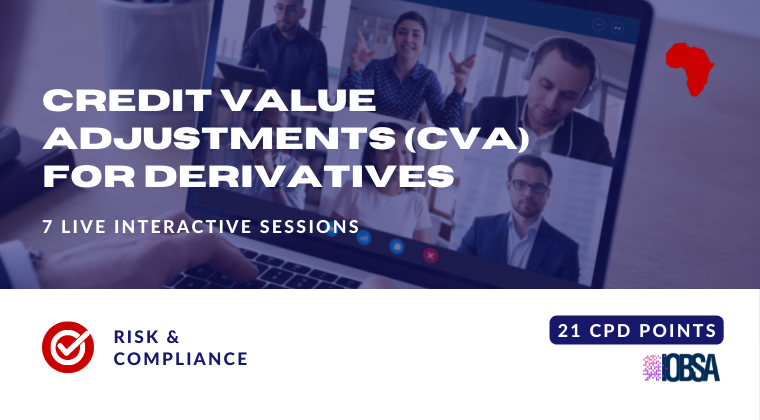 CREDIT VALUE ADJUSTMENTS (CVA) FOR DERIVATIVES

7 LIVE INTERACTIVE SESSIONS

RISK & COMPLIANCE

21 CPD POINTS

IOBSA